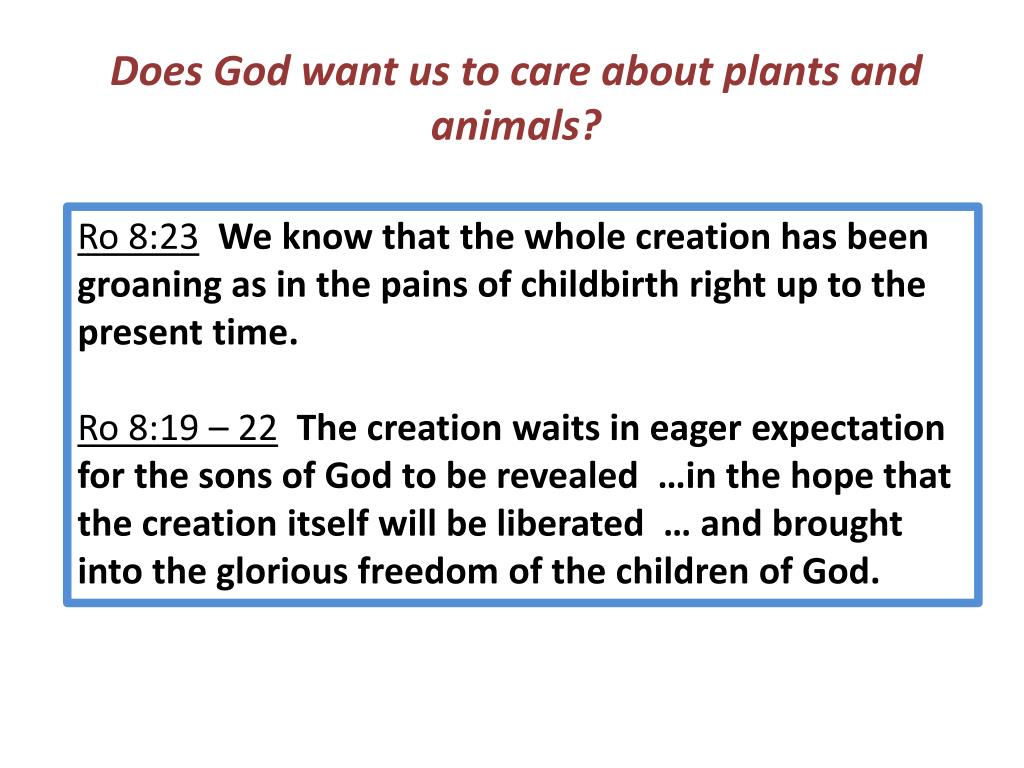 Does God want us to care about plants and animals?

Ro 8:23 We know that the whole creation has been groaning as in the pains of childbirth right up to the present time.

Ro 8:19 – 22 The creation waits in eager expectation for the sons of God to be revealed …in the hope that the creation itself will be liberated … and brought into the glorious freedom of the children of God.